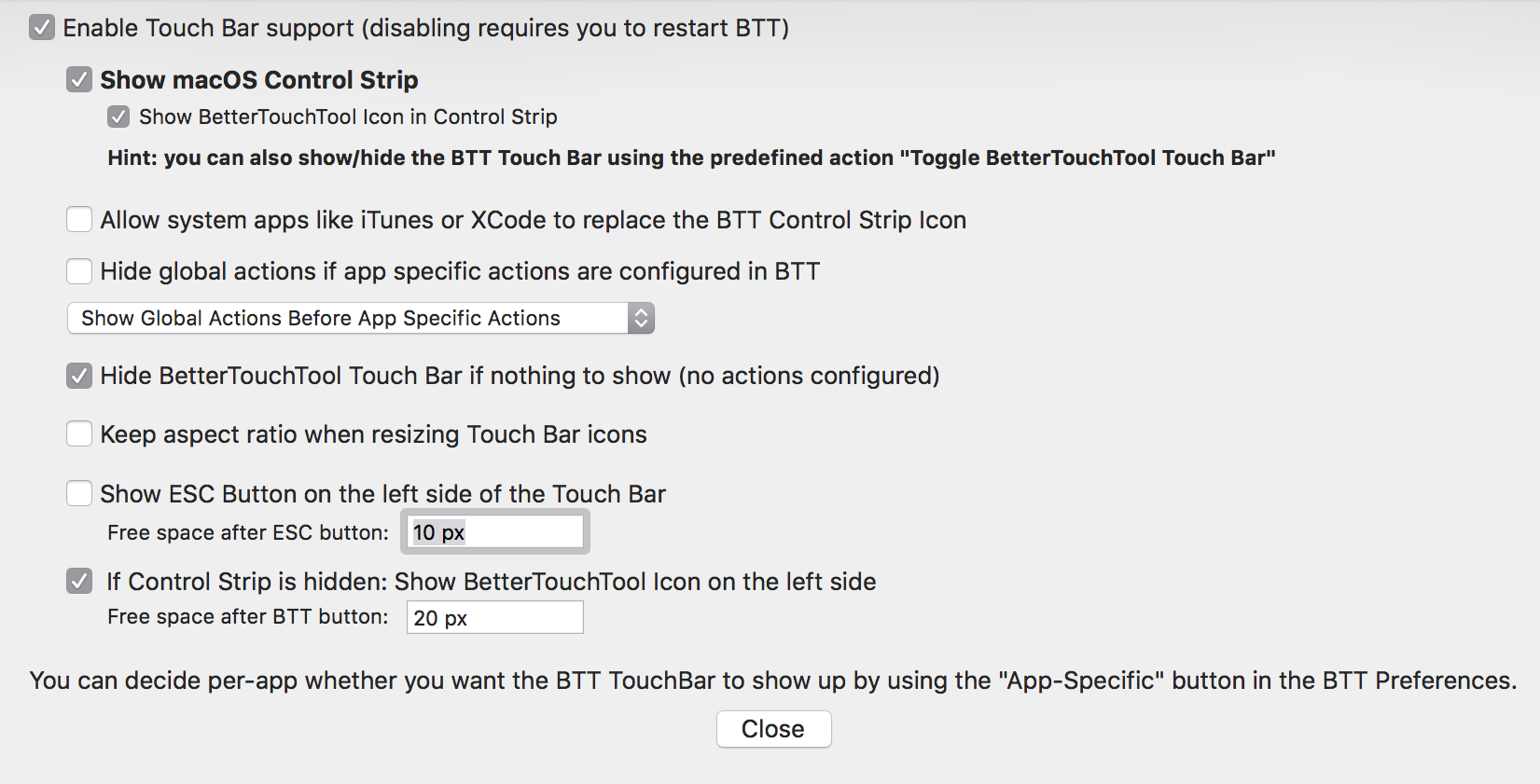 Enable Touch Bar support (disabling requires you to restart BTT)

Show macOS Control Strip

Show BetterTouchTool Icon in Control Strip

Hint: you can also show/hide the BTT Touch Bar using the predefined action "Toggle BetterTouchTool Touch Bar"

Allow system apps like iTunes or XCode to replace the BTT Control Strip Icon

Hide global actions if app specific actions are configured in BTT

Show Global Actions Before App Specific Actions

Hide BetterTouchTool Touch Bar if nothing to show (no actions configured)

Keep aspect ratio when resizing Touch Bar icons

Show ESC Button on the left side of the Touch Bar

Free space after ESC button: 10 px

If Control Strip is hidden: Show BetterTouchTool Icon on the left side

Free space after BTT button: 20 px

You can decide per-app whether you want the BTT TouchBar to show up by using the "App-Specific" button in the BTT Preferences.

Close